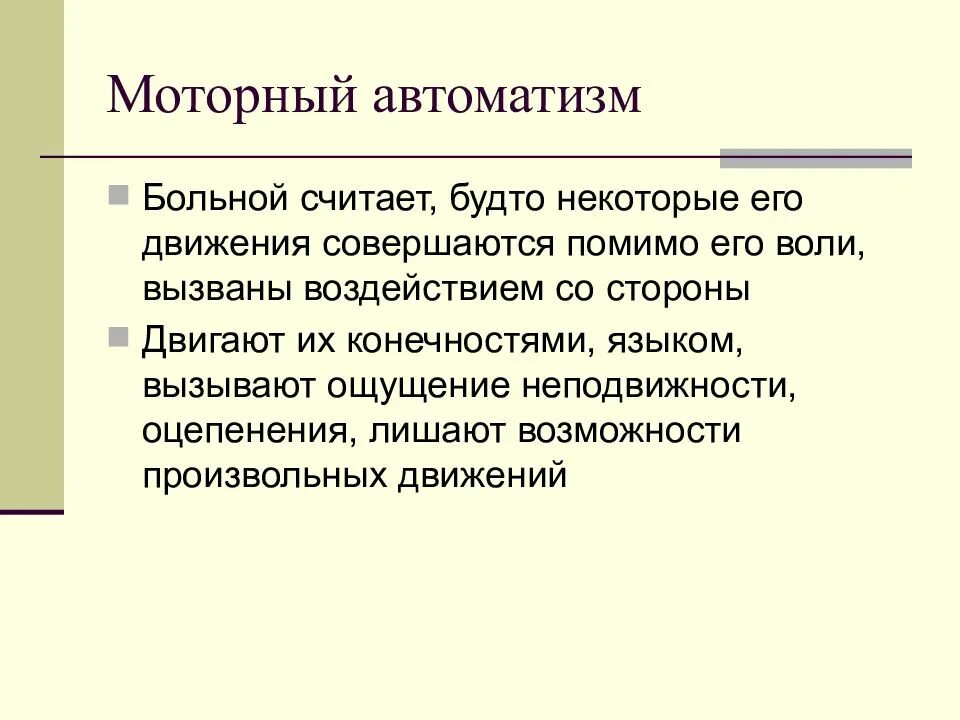 Моторный автоматизм

Больной считает, будто некоторые его движения совершаются помимо его воли, вызваны воздействием со стороны

Двигают их конечностями, языком, вызывают ощущение неподвижности, оцепенения, лишают возможности произвольных движений